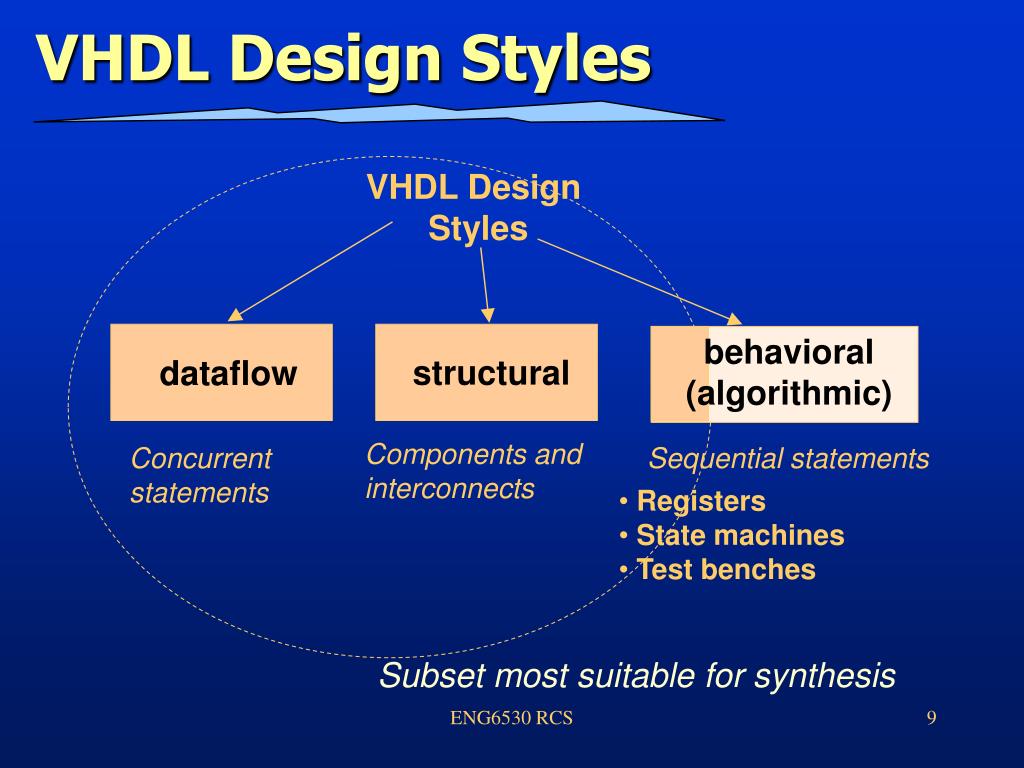 VHDL Design Styles

VHDL Design Styles

dataflow

structural

behavioral (algorithmic)

Concurrent statements

Components and interconnects

Sequential statements

• Registers
• State machines
• Test benches

Subset most suitable for synthesis

ENG6530 RCS

9